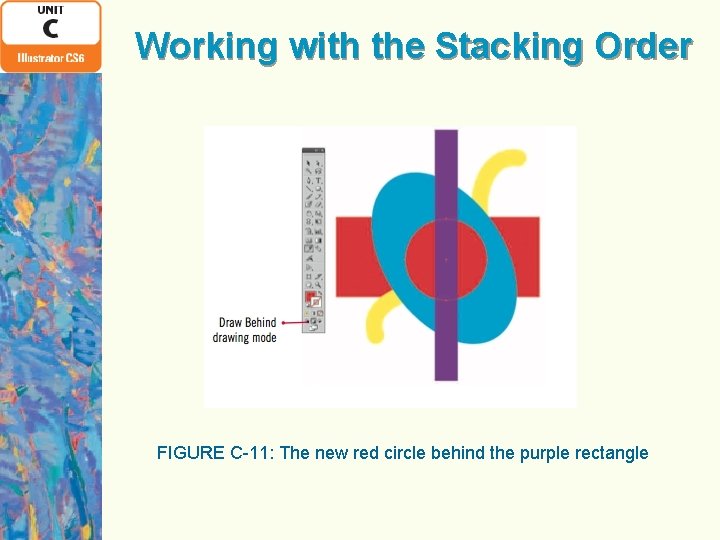 UNIT
C
Illustrator CS6

Working with the Stacking Order

Draw Behind drawing mode

FIGURE C-11: The new red circle behind the purple rectangle